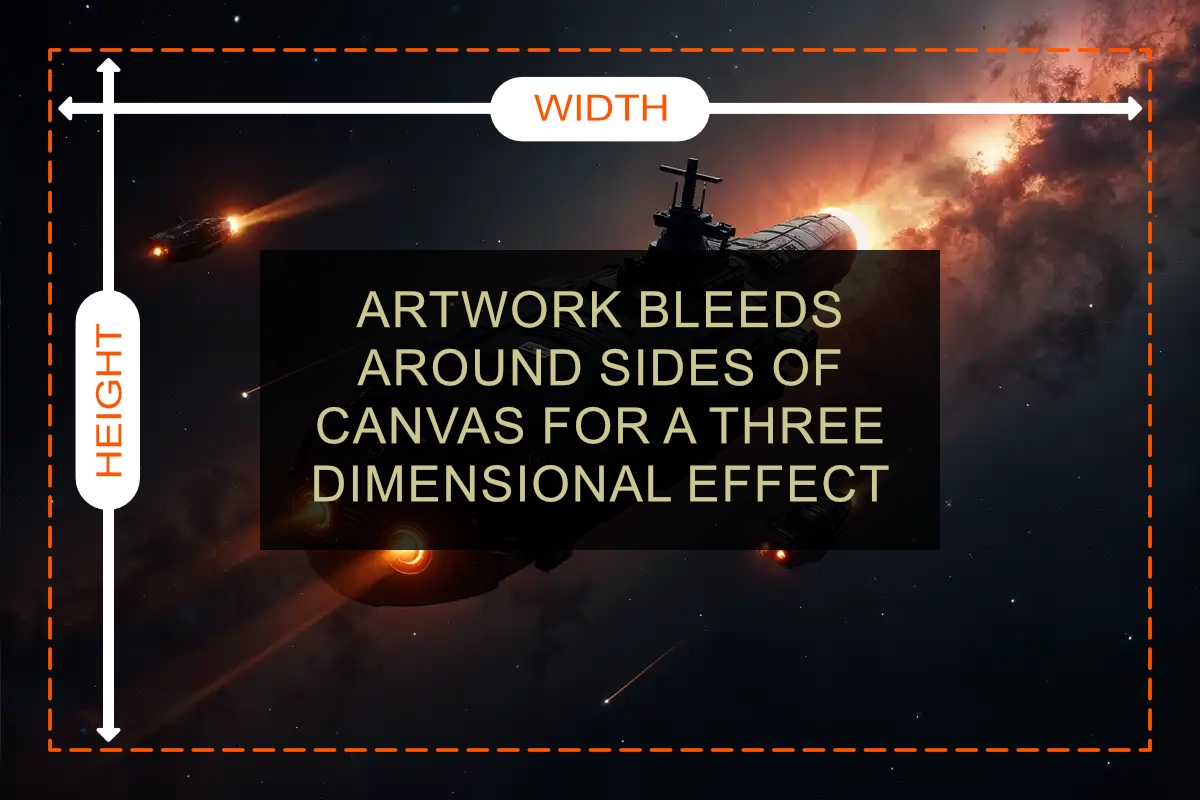 WIDTH

HEIGHT

ARTWORK BLEEDS AROUND SIDES OF CANVAS FOR A THREE DIMENSIONAL EFFECT